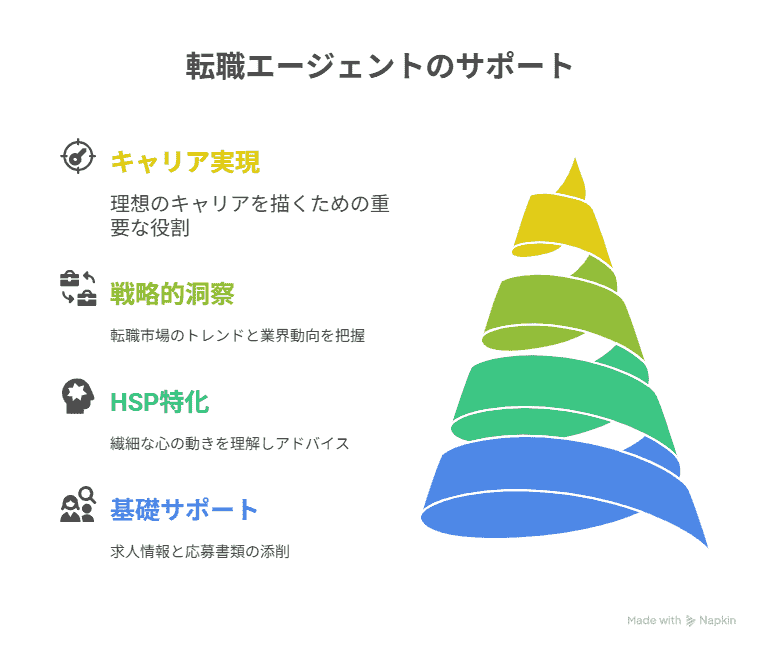 転職エージェントのサポート

キャリア実現

理想のキャリアを描くための重要な役割

戦略的洞察

転職市場のトレンドと業界動向を把握

HSP特化

繊細な心の動きを理解しアドバイス

基礎サポート

求人情報と応募書類の添削

Made with Napkin